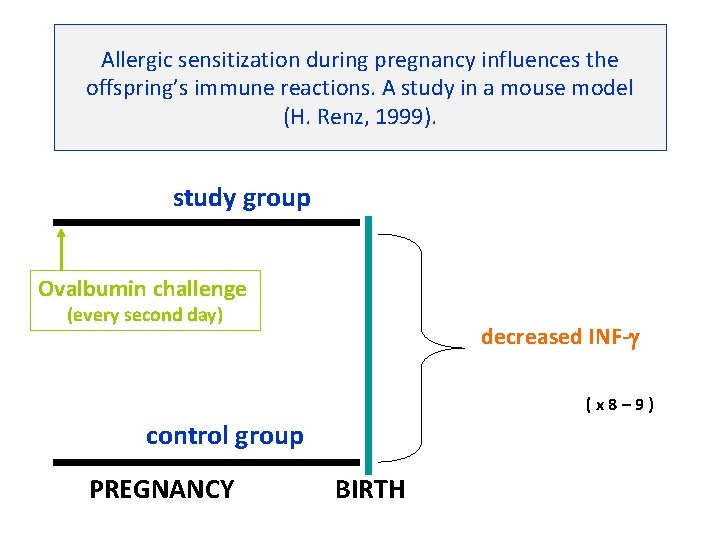 Allergic sensitization during pregnancy influences the offspring's immune reactions. A study in a mouse model (H. Renz, 1999).

study group

Ovalbumin challenge
(every second day)

decreased INF-γ

( x 8 – 9 )

control group

PREGNANCY

BIRTH